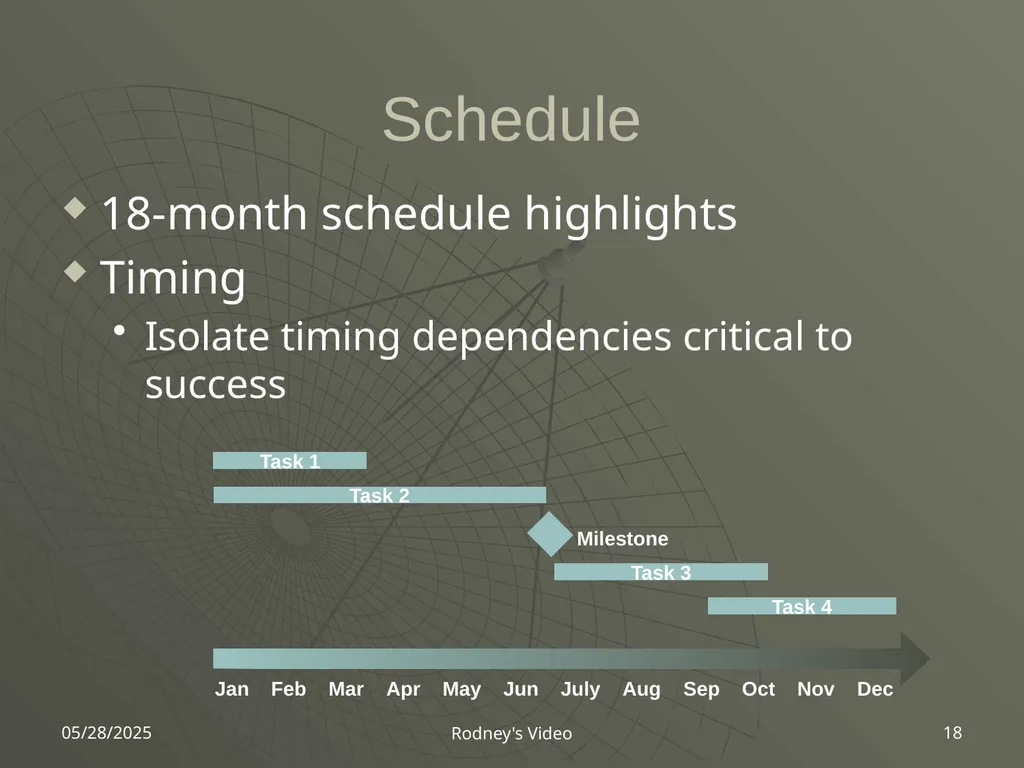 Schedule

18-month schedule highlights

Timing

Isolate timing dependencies critical to success

Task 1

Task 2

Milestone

Task 3

Task 4

Jan Feb Mar Apr May Jun July Aug Sep Oct Nov Dec

05/28/2025

Rodney's Video

18